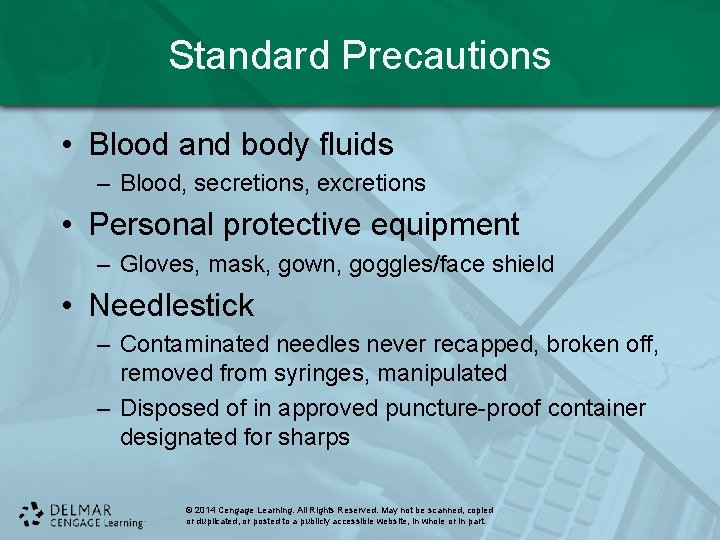 Standard Precautions

• Blood and body fluids
– Blood, secretions, excretions
• Personal protective equipment
– Gloves, mask, gown, goggles/face shield
• Needlestick
– Contaminated needles never recapped, broken off, removed from syringes, manipulated
– Disposed of in approved puncture-proof container designated for sharps

DELMAR CENGAGE Learning

© 2014 Cengage Learning. All Rights Reserved. May not be scanned, copied or duplicated, or posted to a publicly accessible website, in whole or in part.